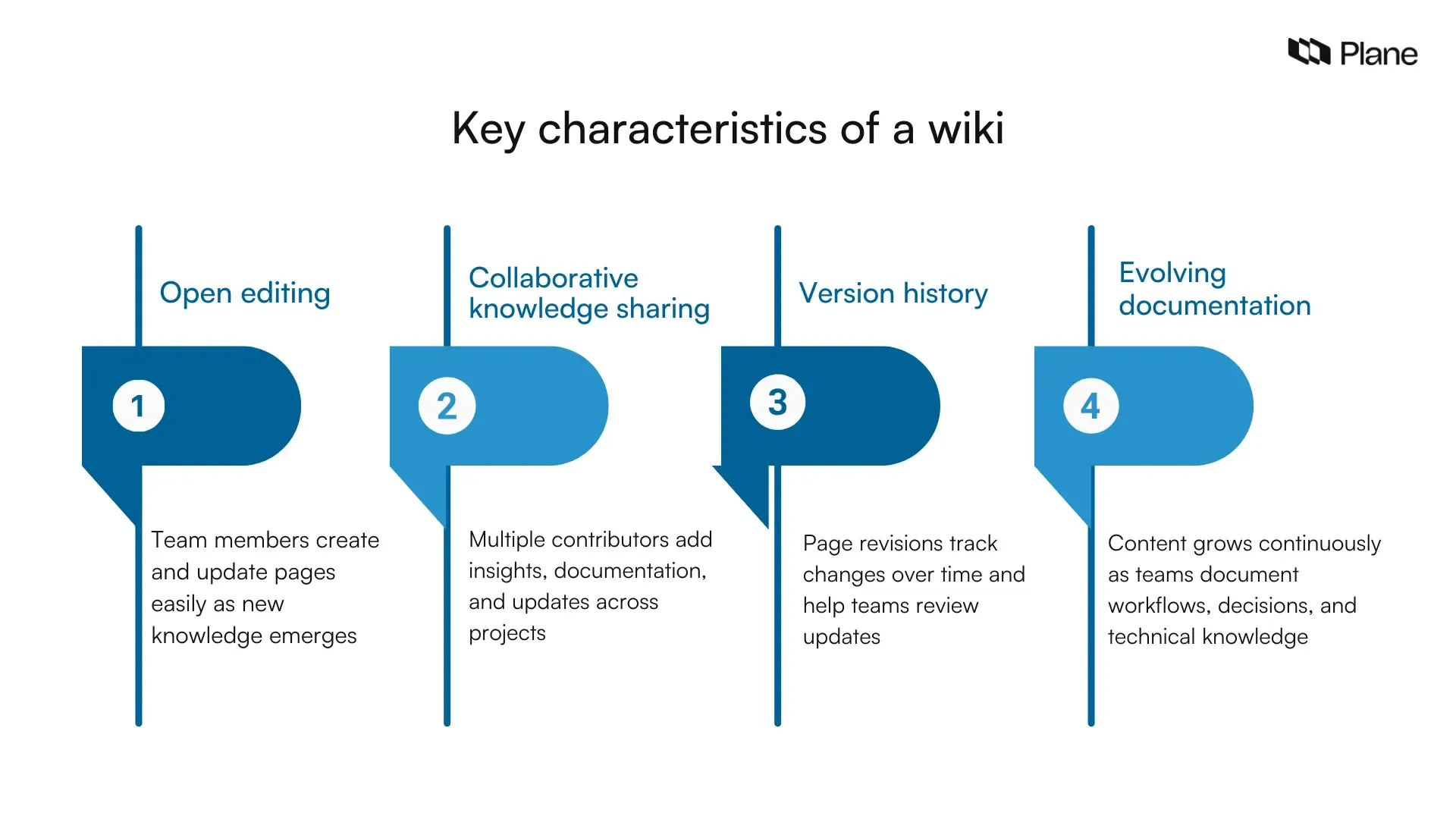 Plane

Key characteristics of a wiki

Open editing

1

Team members create and update pages easily as new knowledge emerges

Collaborative knowledge sharing

2

Multiple contributors add insights, documentation, and updates across projects

Version history

3

Page revisions track changes over time and help teams review updates

Evolving documentation

4

Content grows continuously as teams document workflows, decisions, and technical knowledge